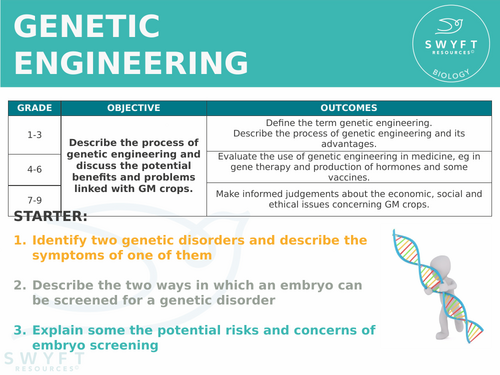 GENETIC ENGINEERING

SWYFT RESOURCES© BIOLOGY

| GRADE | OBJECTIVE | OUTCOMES |
|---|---|---|
| 1-3 | Describe the process of genetic engineering and discuss the potential benefits and problems linked with GM crops. | Define the term genetic engineering. Describe the process of genetic engineering and its advantages. |
| 4-6 | | Evaluate the use of genetic engineering in medicine, eg in gene therapy and production of hormones and some vaccines. |
| 7-9 | | Make informed judgements about the economic, social and ethical issues concerning GM crops. |

STARTER:

1. Identify two genetic disorders and describe the symptoms of one of them

2. Describe the two ways in which an embryo can be screened for a genetic disorder

3. Explain some the potential risks and concerns of embryo screening

SWYFT RESOURCES©